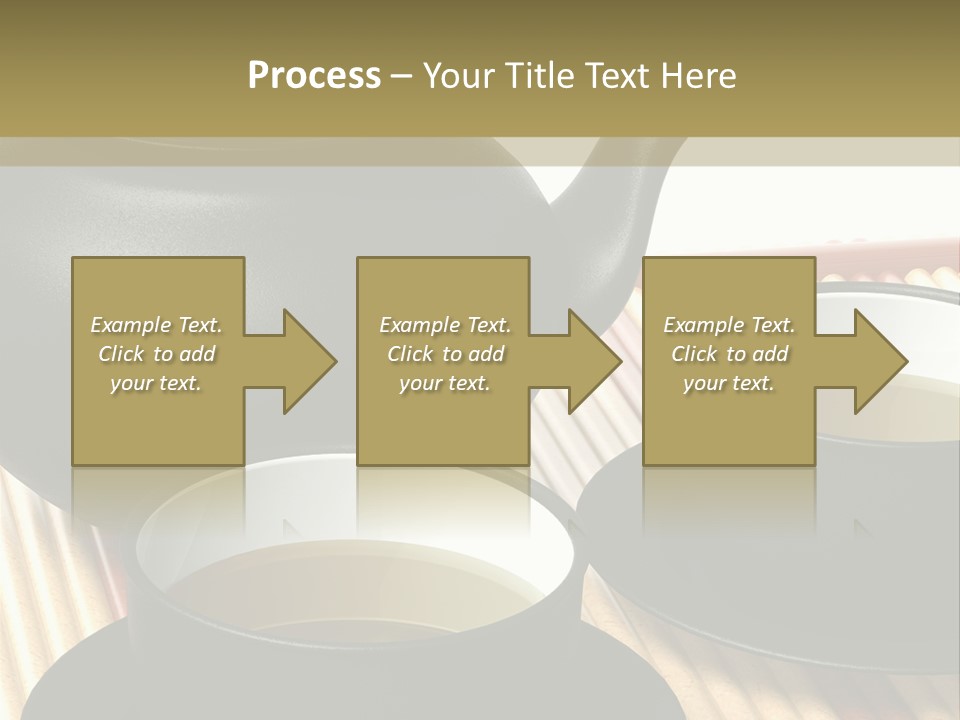 Process – Your Title Text Here

Example Text. Click to add your text.

Example Text. Click to add your text.

Example Text. Click to add your text.